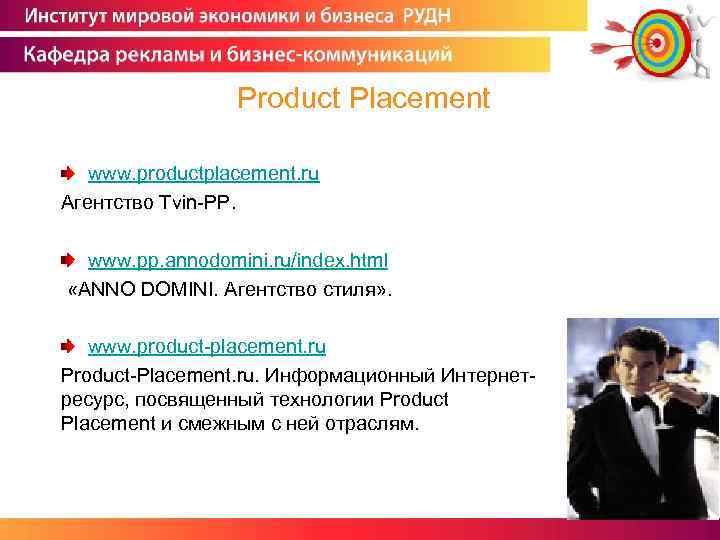 Институт мировой экономики и бизнеса РУДН

Кафедра рекламы и бизнес-коммуникаций

Product Placement

www.productplacement.ru
Агентство Tvin-PP.

www.pp.annodomini.ru/index.html
«ANNO DOMINI. Агентство стиля».

www.product-placement.ru
Product-Placement.ru. Информационный Интернет-ресурс, посвященный технологии Product Placement и смежным с ней отраслям.